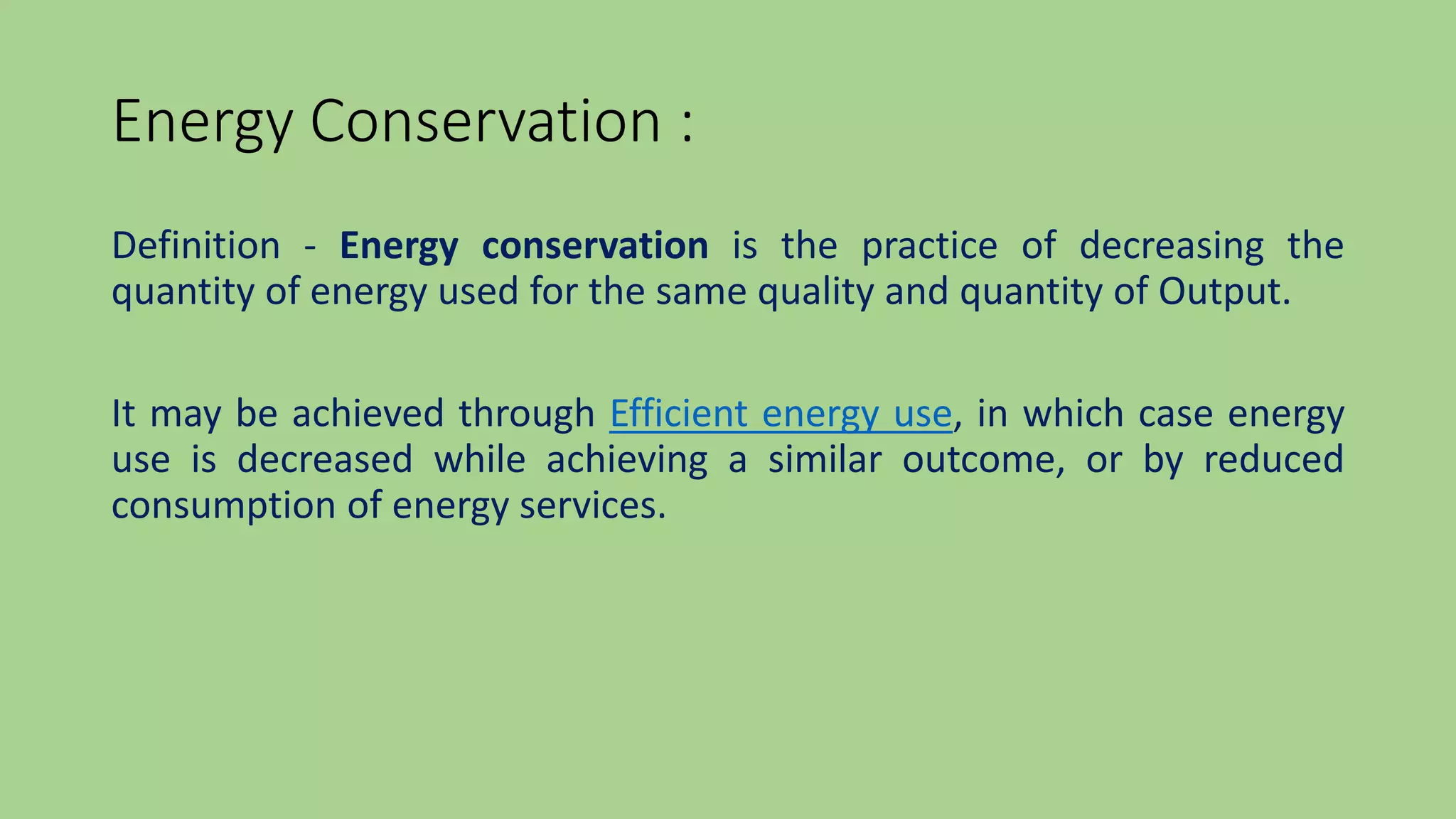 Energy Conservation :

Definition - Energy conservation is the practice of decreasing the quantity of energy used for the same quality and quantity of Output.

It may be achieved through Efficient energy use, in which case energy use is decreased while achieving a similar outcome, or by reduced consumption of energy services.